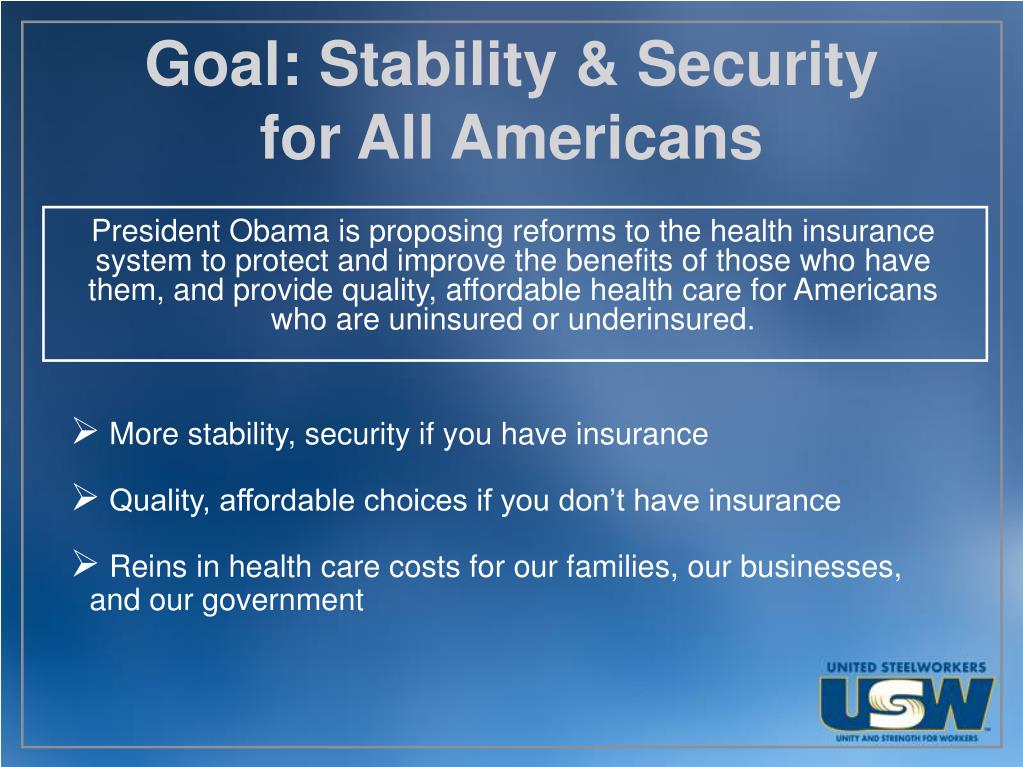 Goal: Stability & Security for All Americans

President Obama is proposing reforms to the health insurance system to protect and improve the benefits of those who have them, and provide quality, affordable health care for Americans who are uninsured or underinsured.

➢ More stability, security if you have insurance

➢ Quality, affordable choices if you don't have insurance

➢ Reins in health care costs for our families, our businesses, and our government

UNITED STEELWORKERS
USW
UNITY AND STRENGTH FOR WORKERS